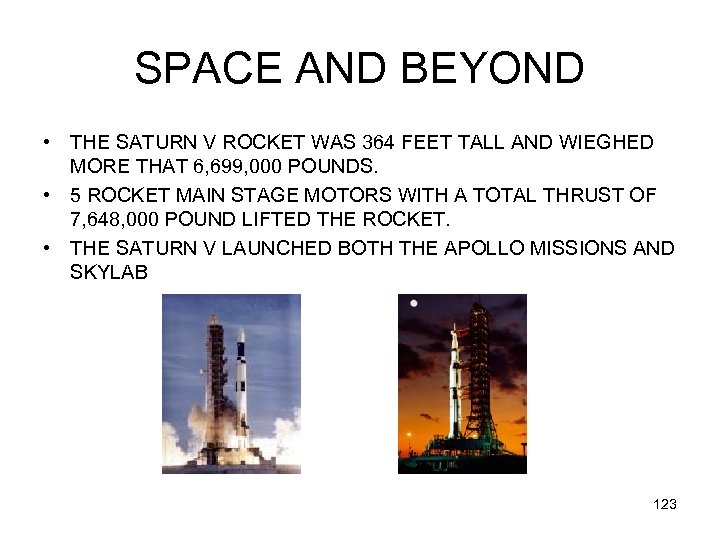 SPACE AND BEYOND

• THE SATURN V ROCKET WAS 364 FEET TALL AND WIEGHED MORE THAT 6,699,000 POUNDS.
• 5 ROCKET MAIN STAGE MOTORS WITH A TOTAL THRUST OF 7,648,000 POUND LIFTED THE ROCKET.
• THE SATURN V LAUNCHED BOTH THE APOLLO MISSIONS AND SKYLAB

123